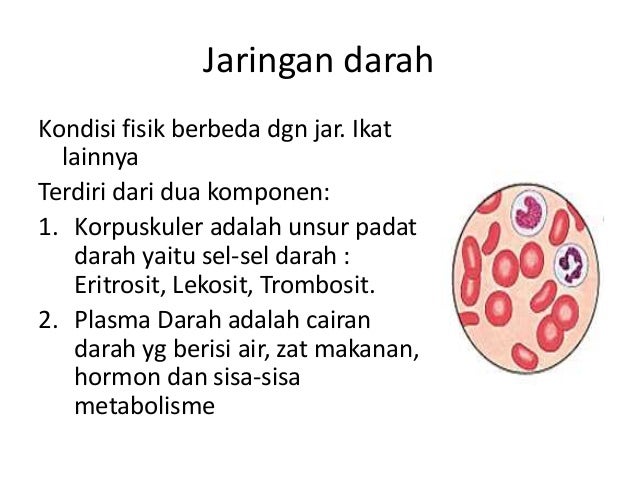 Jaringan darah

Kondisi fisik berbeda dgn jar. Ikat lainnya

Terdiri dari dua komponen:

1. Korpuskuler adalah unsur padat darah yaitu sel-sel darah : Eritrosit, Lekosit, Trombosit.
2. Plasma Darah adalah cairan darah yg berisi air, zat makanan, hormon dan sisa-sisa metabolisme